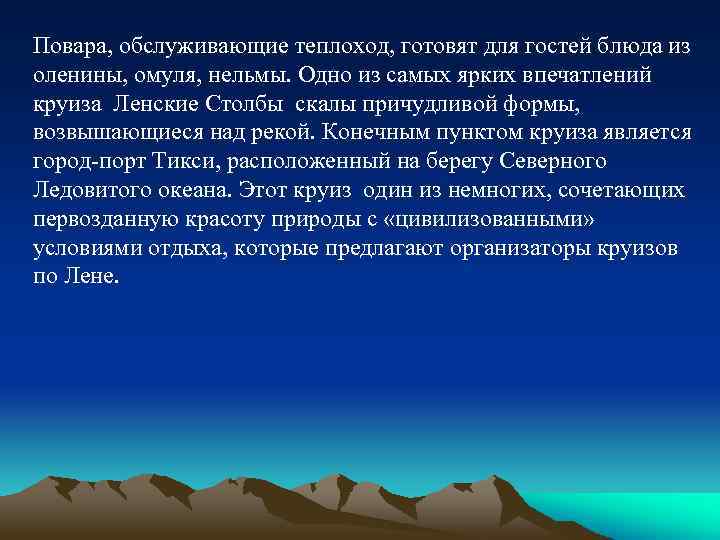 Повара, обслуживающие теплоход, готовят для гостей блюда из оленины, омуля, нельмы. Одно из самых ярких впечатлений круиза  Ленские Столбы  скалы причудливой формы, возвышающиеся над рекой. Конечным пунктом круиза является город-порт Тикси, расположенный на берегу Северного Ледовитого океана. Этот круиз  один из немногих, сочетающих первозданную красоту природы с «цивилизованными» условиями отдыха, которые предлагают организаторы круизов по Лене.